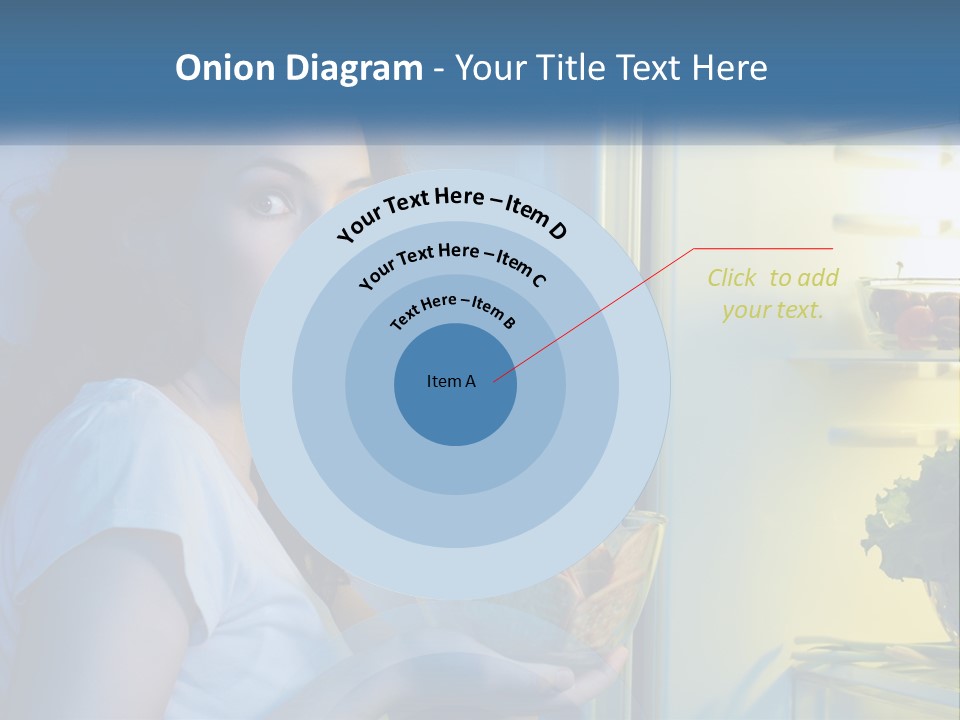 Onion Diagram - Your Title Text Here

Your Text Here – Item D

Your Text Here – Item C

Text Here – Item B

Item A

Click to add your text.